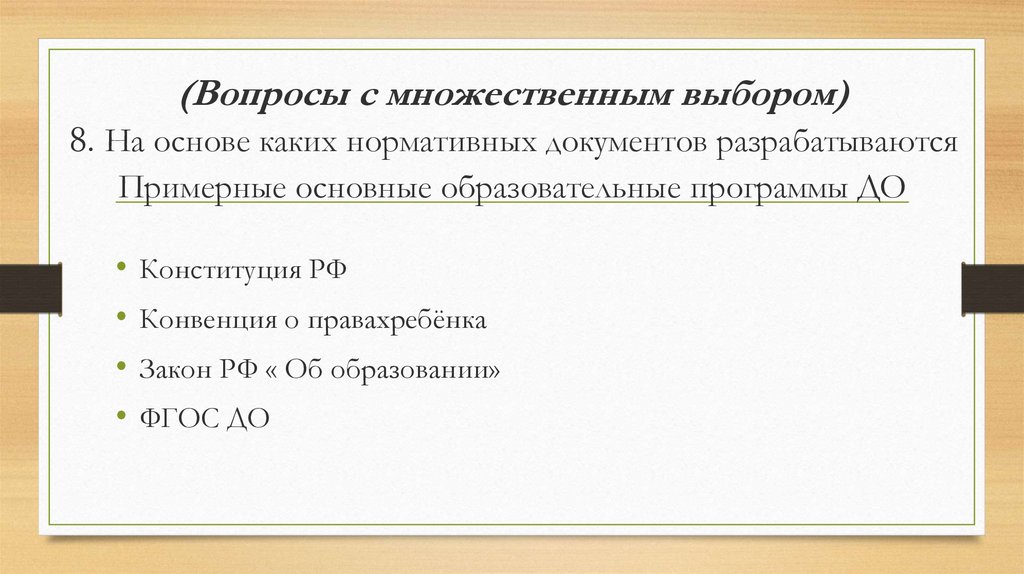 (Вопросы с множественным выбором)
8. На основе каких нормативных документов разрабатываются Примерные основные образовательные программы ДО

• Конституция РФ
• Конвенция о правахребёнка
• Закон РФ « Об образовании»
• ФГОС ДО